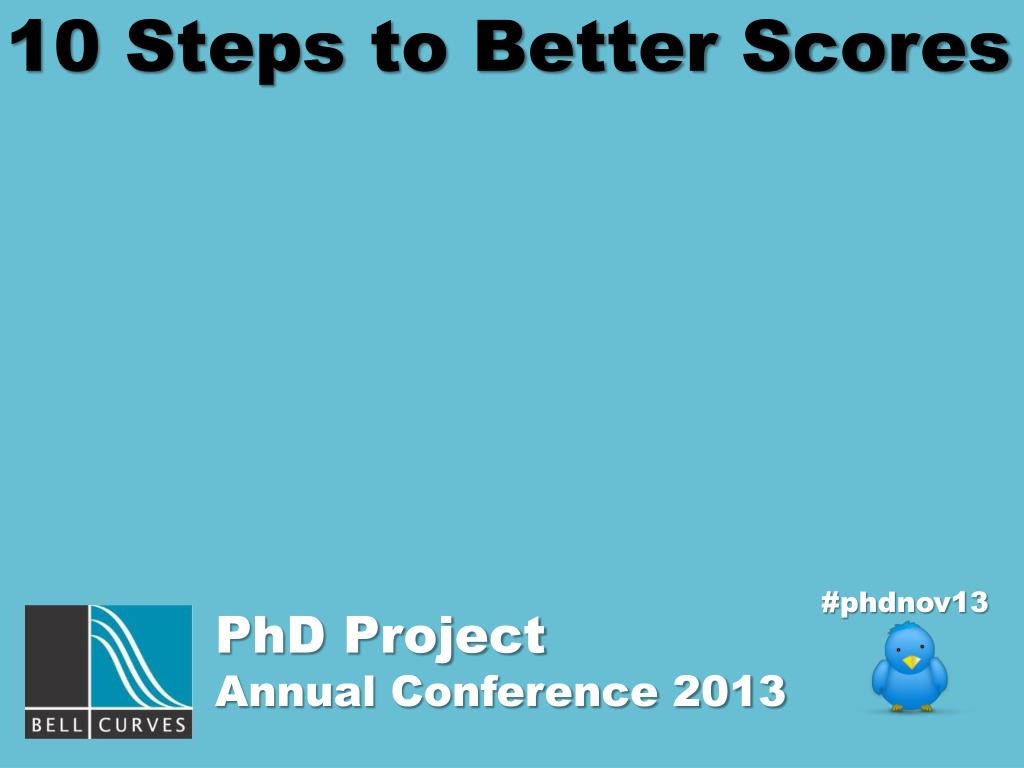 10 Steps to Better Scores

BELL CURVES

PhD Project
Annual Conference 2013

#phdnov13